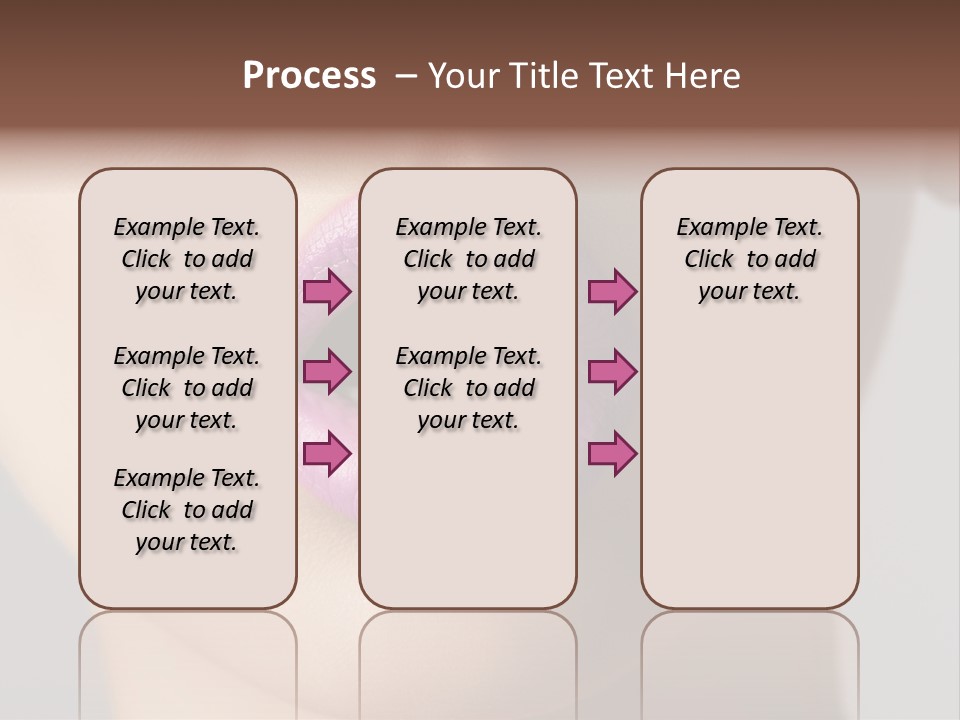 Process – Your Title Text Here

Example Text. Click to add your text.

Example Text. Click to add your text.

Example Text. Click to add your text.

Example Text. Click to add your text.

Example Text. Click to add your text.

Example Text. Click to add your text.